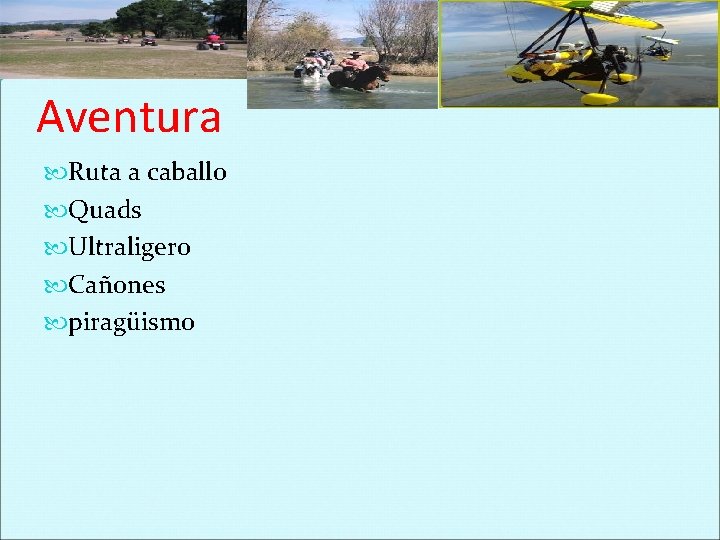 Aventura

Ruta a caballo
Quads
Ultraligero
Cañones
piragüismo